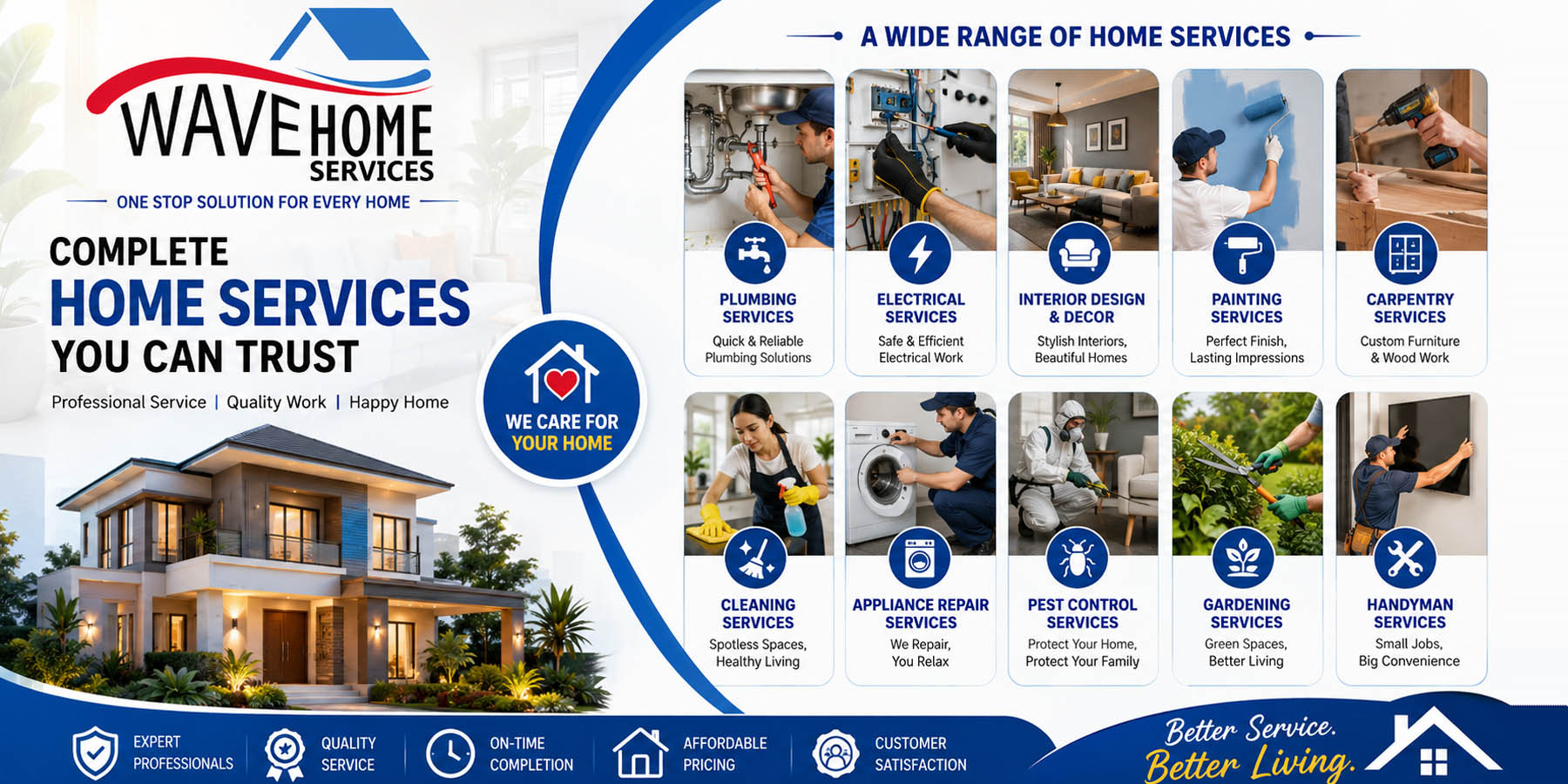 WAVE HOME SERVICES

ONE STOP SOLUTION FOR EVERY HOME

COMPLETE HOME SERVICES YOU CAN TRUST

Professional Service | Quality Work | Happy Home

WE CARE FOR YOUR HOME

A WIDE RANGE OF HOME SERVICES

PLUMBING SERVICES
Quick & Reliable Plumbing Solutions

ELECTRICAL SERVICES
Safe & Efficient Electrical Work

INTERIOR DESIGN & DECOR
Stylish Interiors, Beautiful Homes

PAINTING SERVICES
Perfect Finish, Lasting Impressions

CARPENTRY SERVICES
Custom Furniture & Wood Work

CLEANING SERVICES
Spotless Spaces, Healthy Living

APPLIANCE REPAIR SERVICES
We Repair, You Relax

PEST CONTROL SERVICES
Protect Your Home, Protect Your Family

GARDENING SERVICES
Green Spaces, Better Living

HANDYMAN SERVICES
Small Jobs, Big Convenience

EXPERT PROFESSIONALS

QUALITY SERVICE

ON-TIME COMPLETION

AFFORDABLE PRICING

CUSTOMER SATISFACTION

Better Service. Better Living.